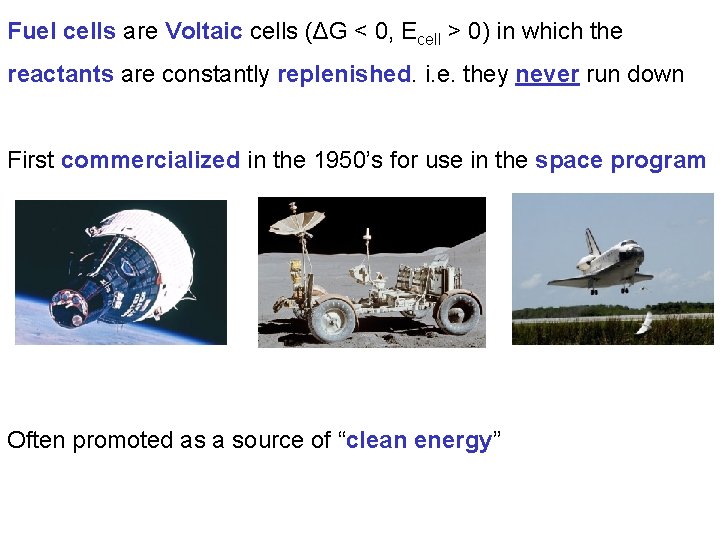 Fuel cells are Voltaic cells ($\Delta G < 0$, $E_{cell} > 0$) in which the reactants are constantly replenished. i.e. they never run down

First commercialized in the 1950's for use in the space program

Often promoted as a source of "clean energy"